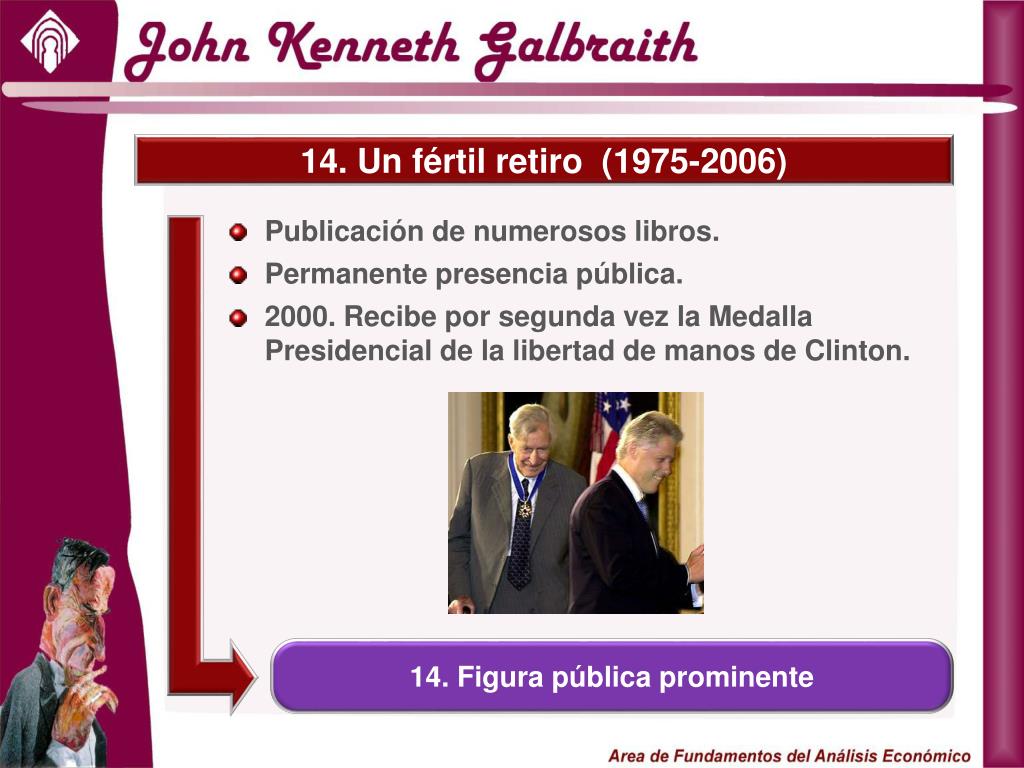 John Kenneth Galbraith

14. Un fértil retiro (1975-2006)

Publicación de numerosos libros.

Permanente presencia pública.

2000. Recibe por segunda vez la Medalla Presidencial de la libertad de manos de Clinton.

14. Figura pública prominente

Area de Fundamentos del Análisis Económico